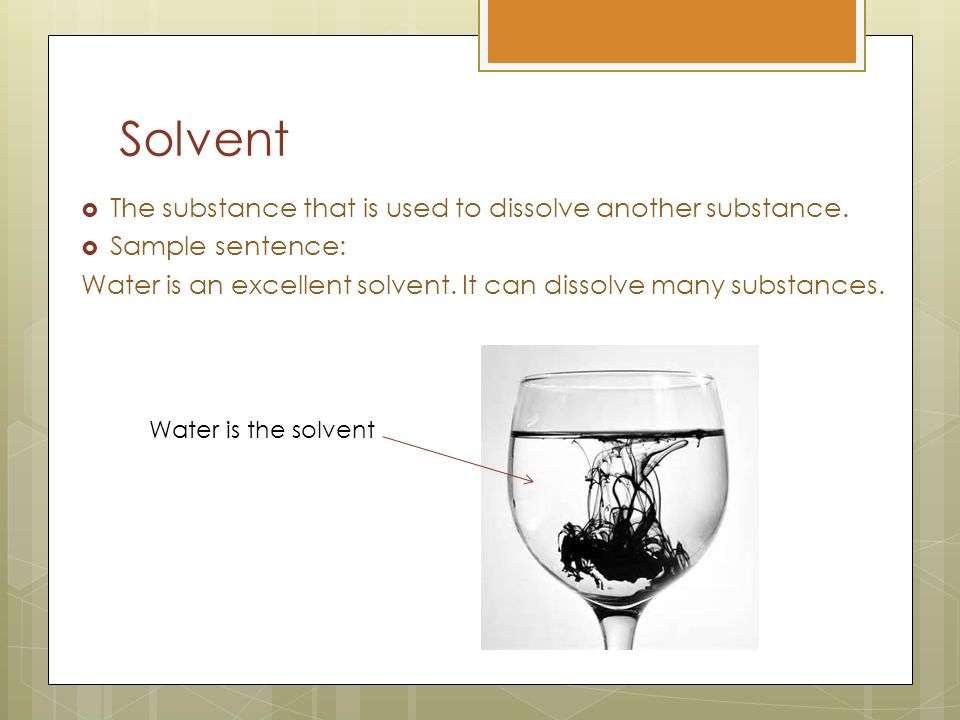 Solvent

The substance that is used to dissolve another substance.

Sample sentence:

Water is an excellent solvent. It can dissolve many substances.

Water is the solvent